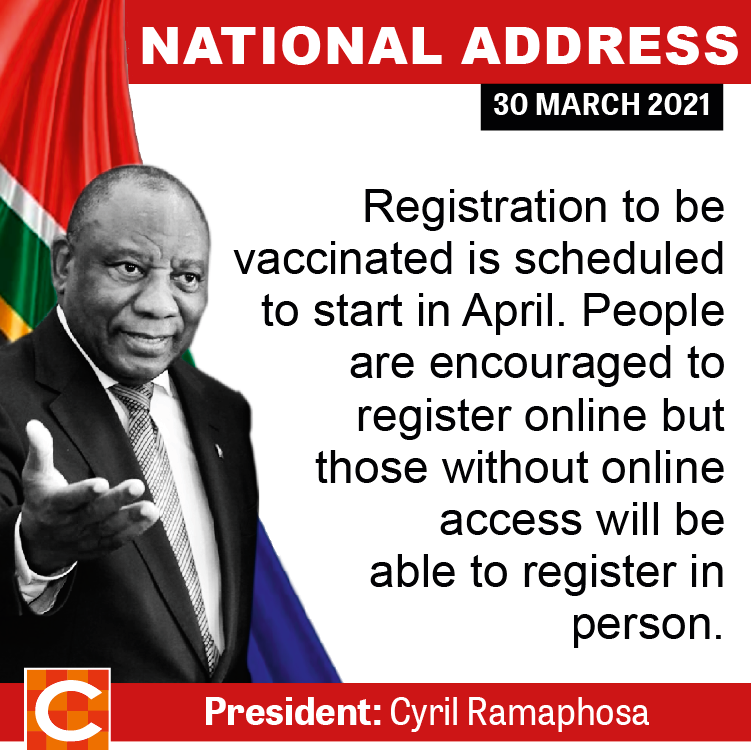 NATIONAL ADDRESS

30 MARCH 2021

Registration to be vaccinated is scheduled to start in April. People are encouraged to register online but those without online access will be able to register in person.

C

President: Cyril Ramaphosa